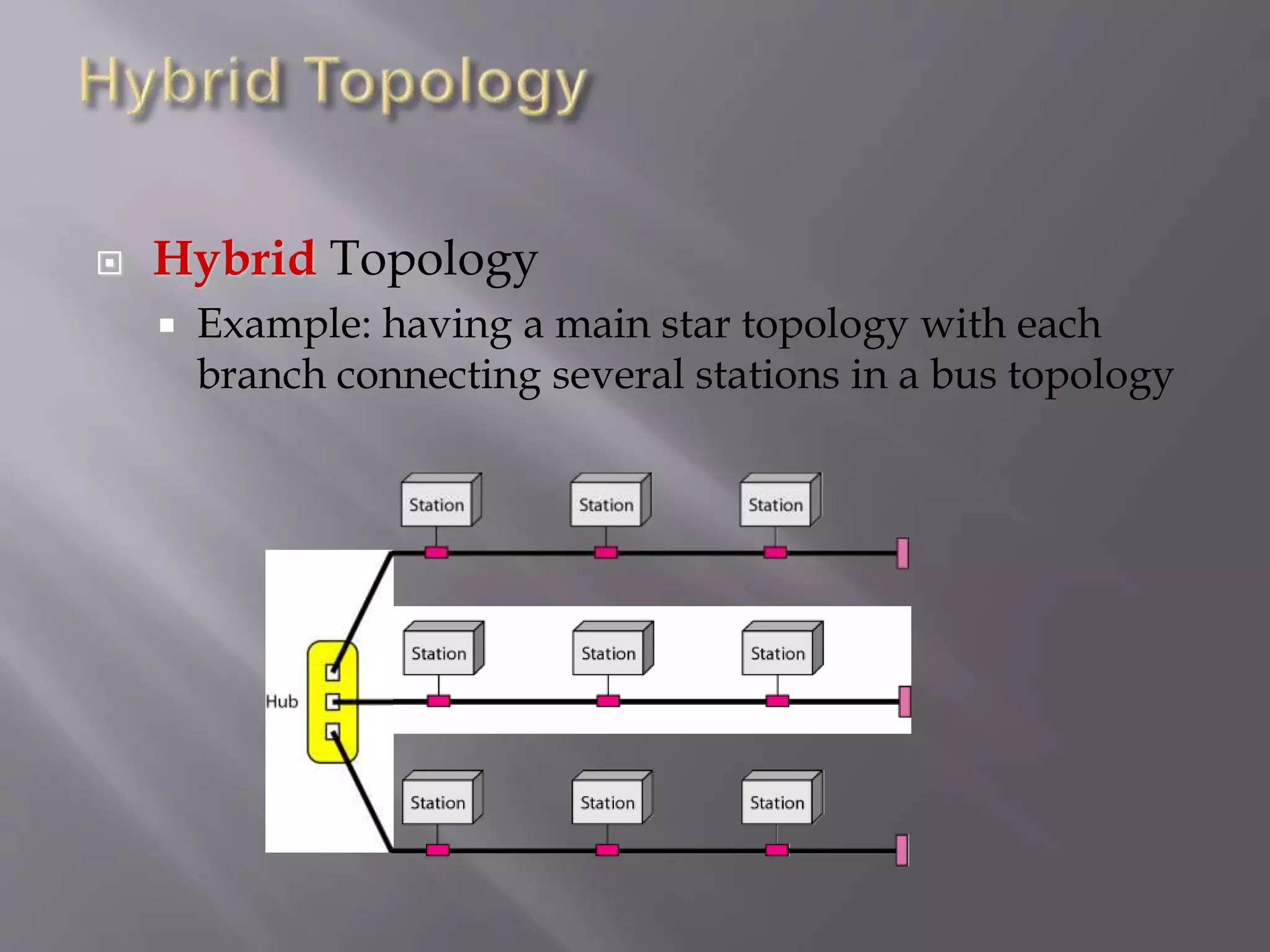 Hybrid Topology

Hybrid Topology

Example: having a main star topology with each branch connecting several stations in a bus topology

Station Station Station

Station Station Station

Hub

Station Station Station